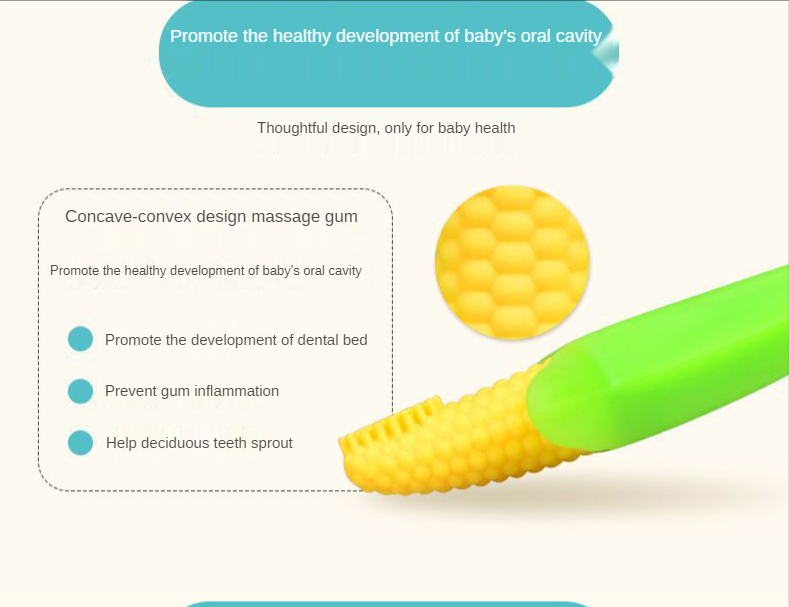 Promote the healthy development of baby's oral cavity

Thoughtful design, only for baby health

Concave-convex design massage gum

Promote the healthy development of baby's oral cavity

Promote the development of dental bed

Prevent gum inflammation

Help deciduous teeth sprout